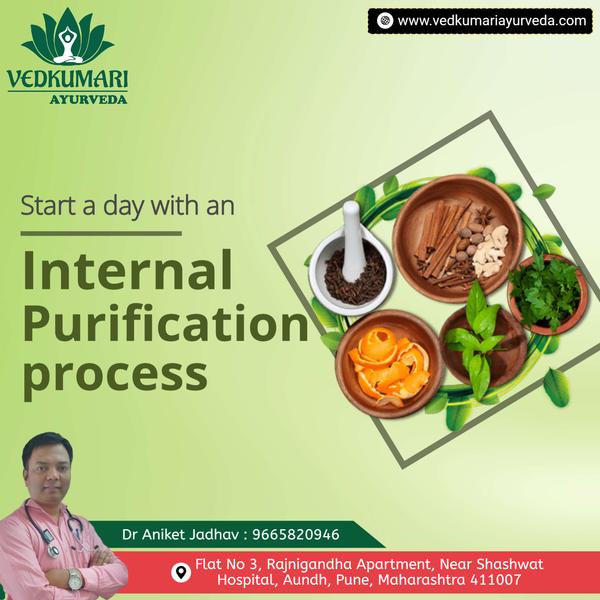 VEDKUMARI
AYURVEDA

www.vedkumariayurveda.com

Start a day with an

Internal Purification process

Dr Aniket Jadhav : 9665820946

Flat No 3, Rajnigandha Apartment, Near Shashwat Hospital, Aundh, Pune, Maharashtra 411007